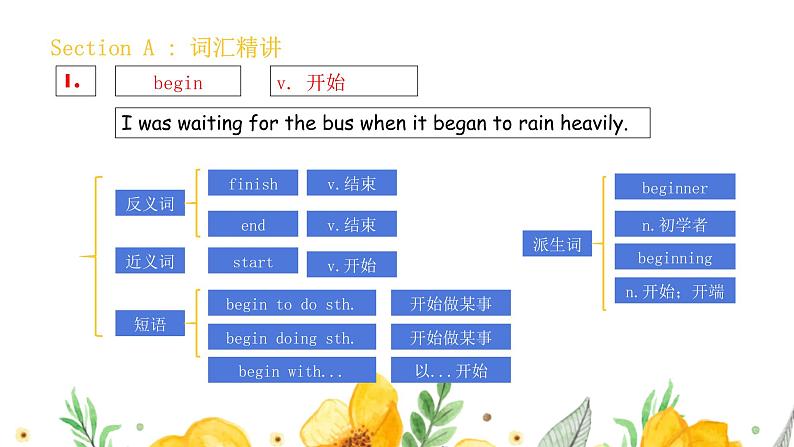 Section A : 词汇精讲

1. begin v. 开始

I was waiting for the bus when it began to rain heavily.

反义词
finish v.结束
end v.结束

近义词
start v.开始

短语
begin to do sth. 开始做某事
begin doing sth. 开始做某事
begin with... 以...开始

派生词
beginner
n.初学者
beginning
n.开始；开端